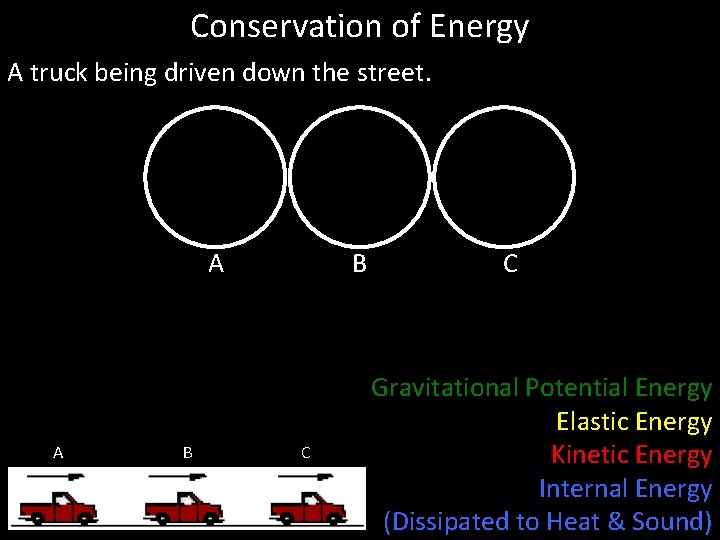 Conservation of Energy

A truck being driven down the street.

A B C

Gravitational Potential Energy
Elastic Energy
Kinetic Energy
Internal Energy
(Dissipated to Heat & Sound)

A B C